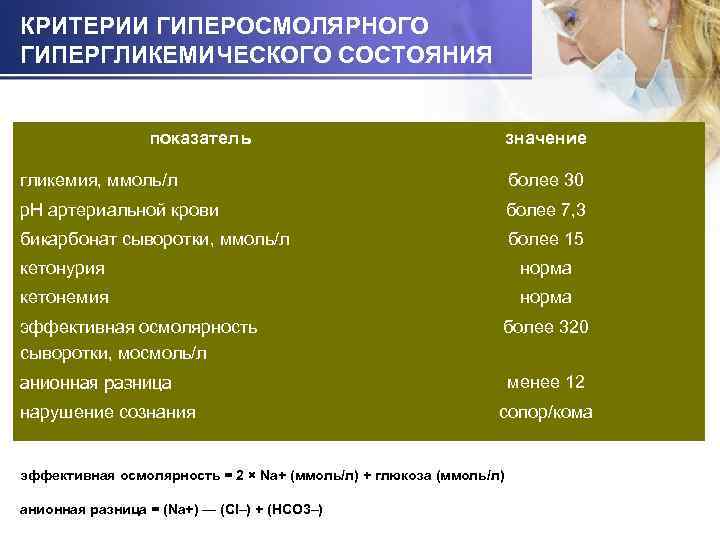 КРИТЕРИИ ГИПЕРОСМОЛЯРНОГО ГИПЕРГЛИКЕМИЧЕСКОГО СОСТОЯНИЯ

| показатель | значение |
|---|---|
| гликемия, ммоль/л | более 30 |
| pH артериальной крови | более 7,3 |
| бикарбонат сыворотки, ммоль/л | более 15 |
| кетонурия | норма |
| кетонемия | норма |
| эффективная осмолярность сыворотки, мосмоль/л | более 320 |
| анионная разница | менее 12 |
| нарушение сознания | сопор/кома |

эффективная осмолярность = 2 × Na+ (ммоль/л) + глюкоза (ммоль/л)

анионная разница = (Na+) — (Cl–) + (HCO3–)